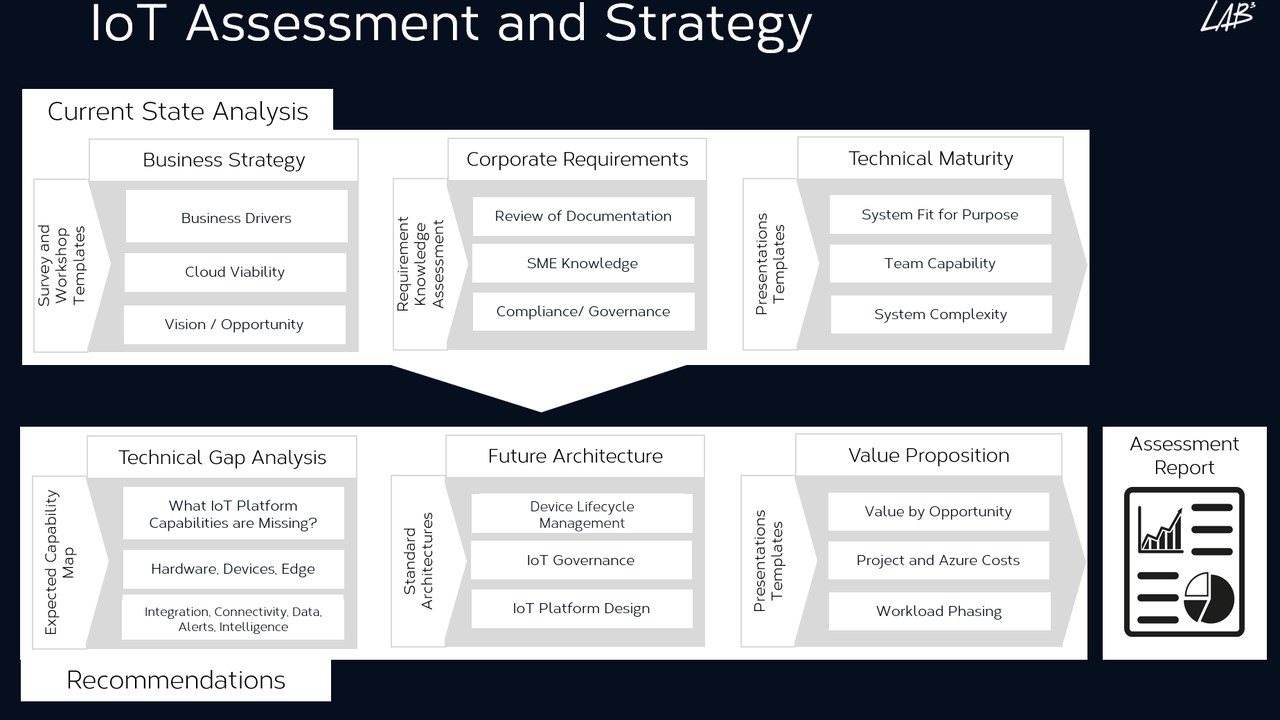 IoT Assessment and Strategy

LAB³

Current State Analysis

Business Strategy

Survey and Workshop Templates

Business Drivers

Cloud Viability

Vision / Opportunity

Corporate Requirements

Requirement Knowledge Assessment

Review of Documentation

SME Knowledge

Compliance/ Governance

Technical Maturity

Presentations Templates

System Fit for Purpose

Team Capability

System Complexity

Technical Gap Analysis

Expected Capability Map

What IoT Platform Capabilities are Missing?

Hardware, Devices, Edge

Integration, Connectivity, Data, Alerts, Intelligence

Future Architecture

Standard Architectures

Device Lifecycle Management

IoT Governance

IoT Platform Design

Value Proposition

Presentations Templates

Value by Opportunity

Project and Azure Costs

Workload Phasing

Assessment Report

Recommendations